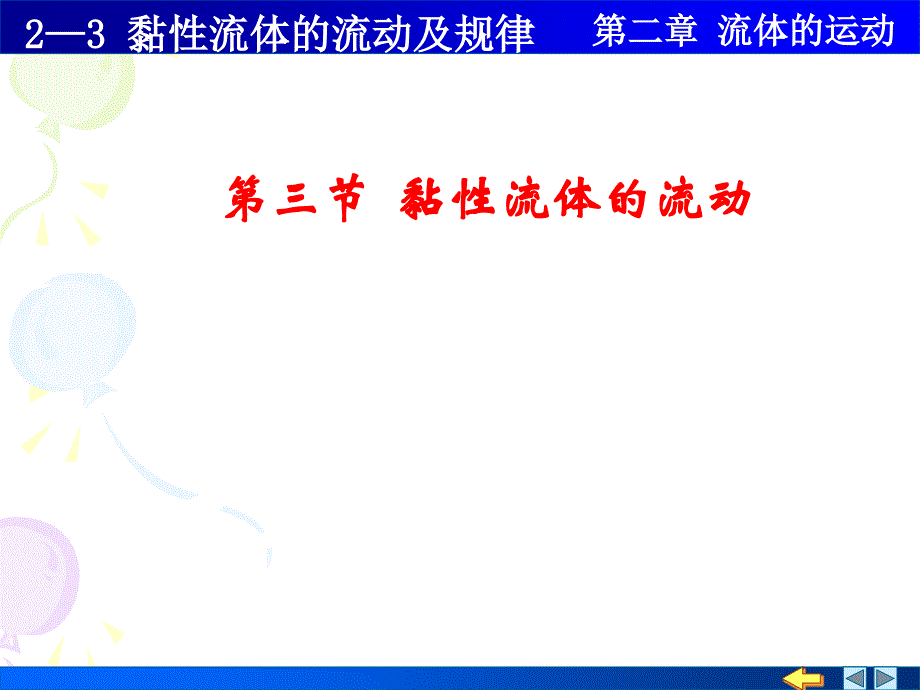 2—3 黏性流体的流动及规律

第二章 流体的运动

第三节 黏性流体的流动